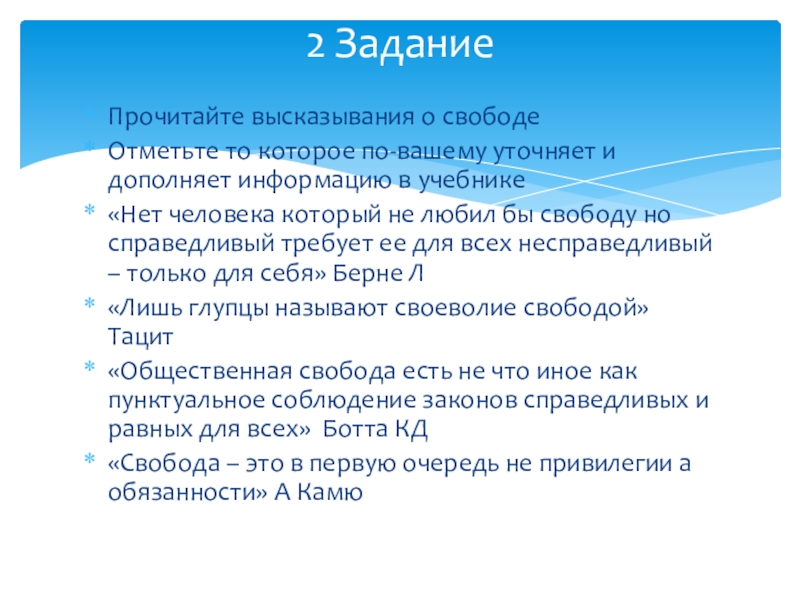 2 Задание

Прочитайте высказывания о свободе

Отметьте то которое по-вашему уточняет и дополняет информацию в учебнике

«Нет человека который не любил бы свободу но справедливый требует ее для всех несправедливый – только для себя» Берне Л

«Лишь глупцы называют своеволие свободой» Тацит

«Общественная свобода есть не что иное как пунктуальное соблюдение законов справедливых и равных для всех» Ботта КД

«Свобода – это в первую очередь не привилегии а обязанности» А Камю